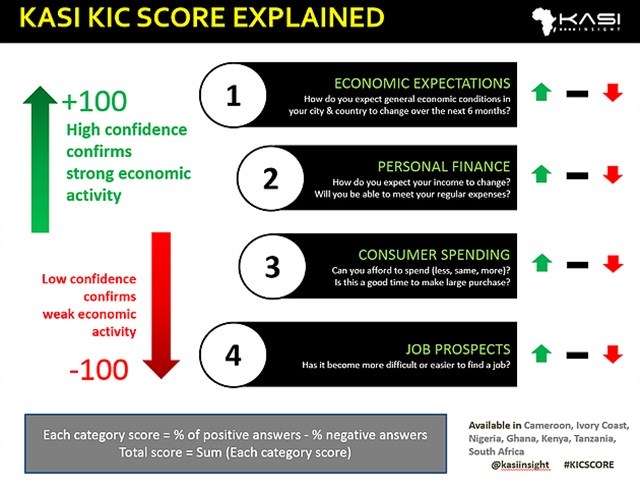 KASI KIC SCORE EXPLAINED

KASI INSIGHT

+100
High confidence confirms strong economic activity

Low confidence confirms weak economic activity
-100

1
ECONOMIC EXPECTATIONS
How do you expect general economic conditions in your city & country to change over the next 6 months?

2
PERSONAL FINANCE
How do you expect your income to change? Will you be able to meet your regular expenses?

3
CONSUMER SPENDING
Can you afford to spend (less, same, more)? Is this a good time to make large purchase?

4
JOB PROSPECTS
Has it become more difficult or easier to find a job?

Each category score = % of positive answers - % negative answers
Total score = Sum (Each category score)

Available in Cameroon, Ivory Coast, Nigeria, Ghana, Kenya, Tanzania, South Africa
@kasiinsight #KICSCORE